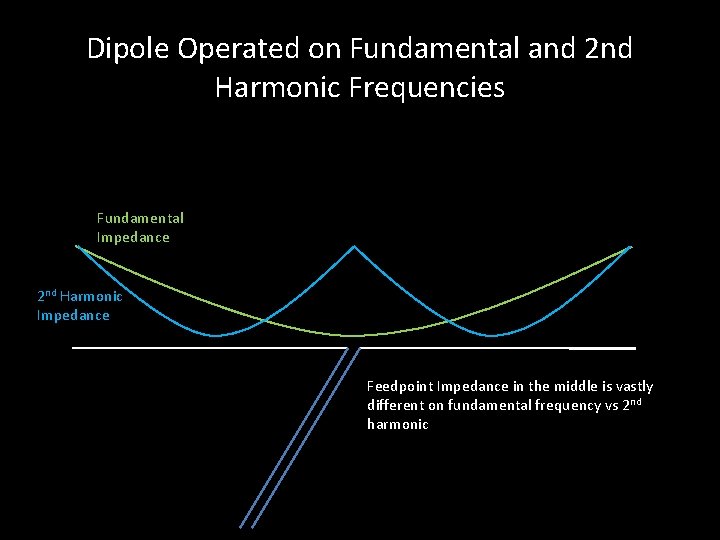 Dipole Operated on Fundamental and 2nd Harmonic Frequencies

Fundamental Impedance

2$^{nd}$ Harmonic Impedance

Feedpoint Impedance in the middle is vastly different on fundamental frequency vs 2$^{nd}$ harmonic